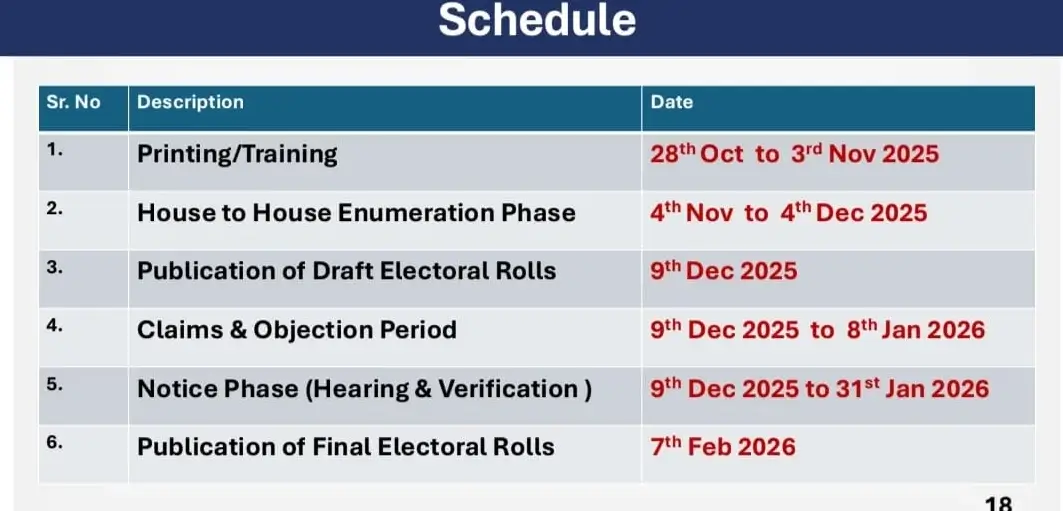 Schedule

| Sr. No | Description | Date |
|---|---|---|
| 1. | Printing/Training | 28$^{th}$ Oct to 3$^{rd}$ Nov 2025 |
| 2. | House to House Enumeration Phase | 4$^{th}$ Nov to 4$^{th}$ Dec 2025 |
| 3. | Publication of Draft Electoral Rolls | 9$^{th}$ Dec 2025 |
| 4. | Claims & Objection Period | 9$^{th}$ Dec 2025 to 8$^{th}$ Jan 2026 |
| 5. | Notice Phase (Hearing & Verification ) | 9$^{th}$ Dec 2025 to 31$^{st}$ Jan 2026 |
| 6. | Publication of Final Electoral Rolls | 7$^{th}$ Feb 2026 |

18